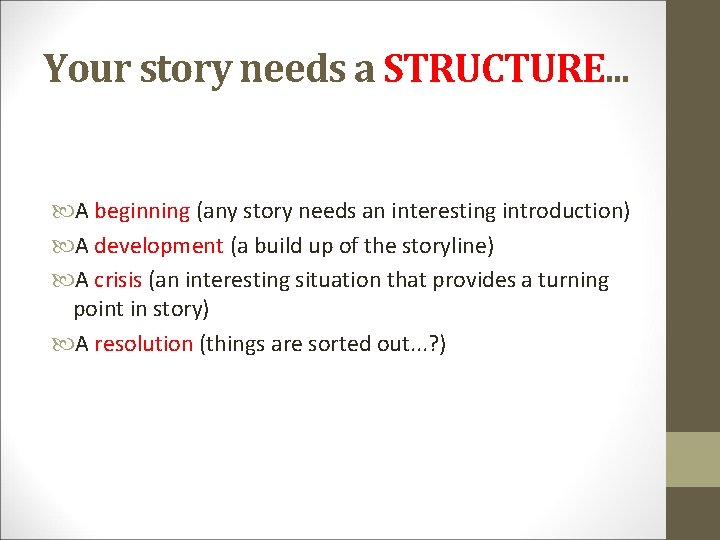 Your story needs a STRUCTURE...

A beginning (any story needs an interesting introduction)
A development (a build up of the storyline)
A crisis (an interesting situation that provides a turning point in story)
A resolution (things are sorted out...?)